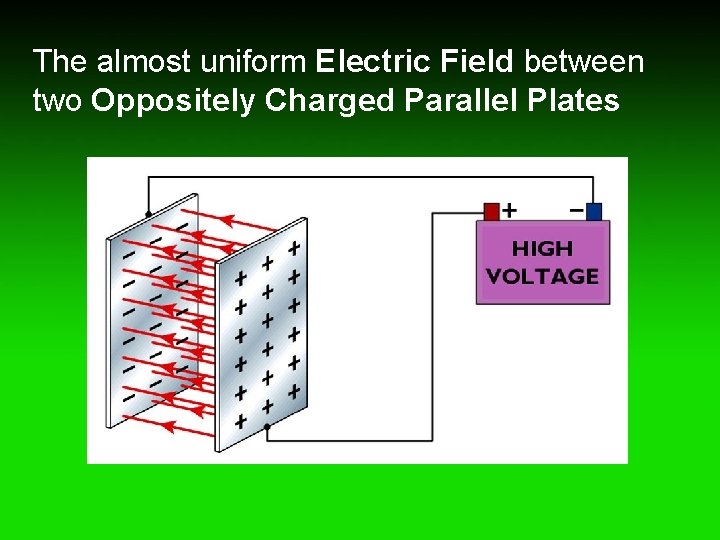 The almost uniform Electric Field between two Oppositely Charged Parallel Plates

+ −

HIGH VOLTAGE